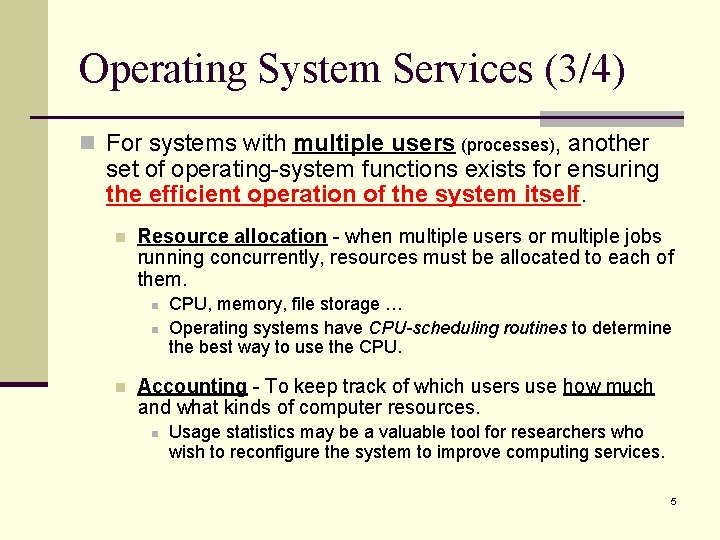 Operating System Services (3/4)

For systems with multiple users (processes), another set of operating-system functions exists for ensuring the efficient operation of the system itself.

Resource allocation - when multiple users or multiple jobs running concurrently, resources must be allocated to each of them.

CPU, memory, file storage …

Operating systems have CPU-scheduling routines to determine the best way to use the CPU.

Accounting - To keep track of which users use how much and what kinds of computer resources.

Usage statistics may be a valuable tool for researchers who wish to reconfigure the system to improve computing services.

5